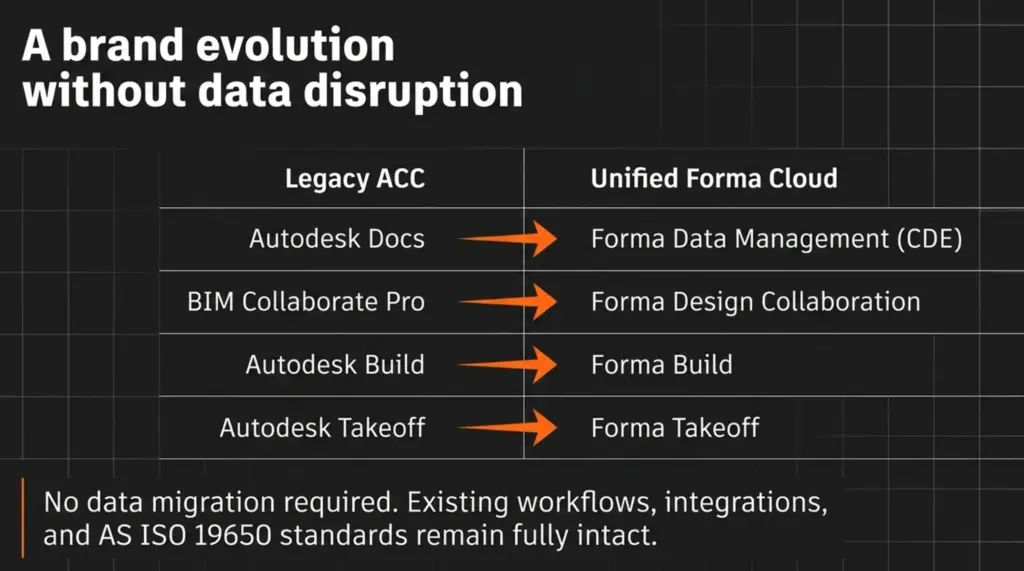 A brand evolution without data disruption

| Legacy ACC | Unified Forma Cloud |
|---|---|
| Autodesk Docs | Forma Data Management (CDE) |
| BIM Collaborate Pro | Forma Design Collaboration |
| Autodesk Build | Forma Build |
| Autodesk Takeoff | Forma Takeoff |

No data migration required. Existing workflows, integrations, and AS ISO 19650 standards remain fully intact.